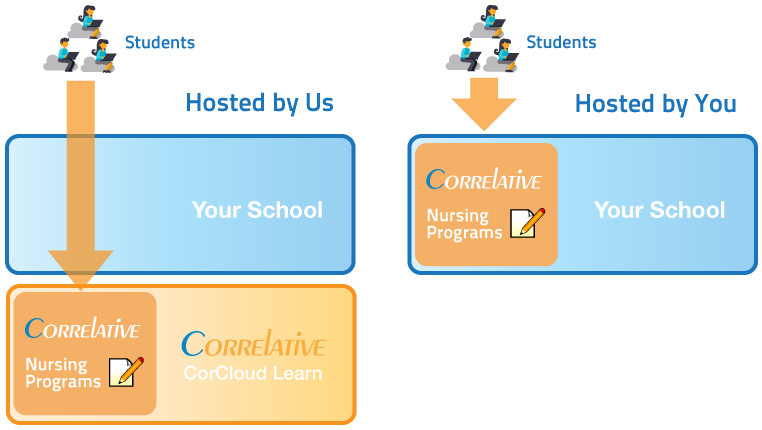 Students

Hosted by Us

Your School

CORRELATIVE
Nursing Programs

CORRELATIVE
CorCloud Learn

Students

Hosted by You

CORRELATIVE
Nursing Programs

Your School